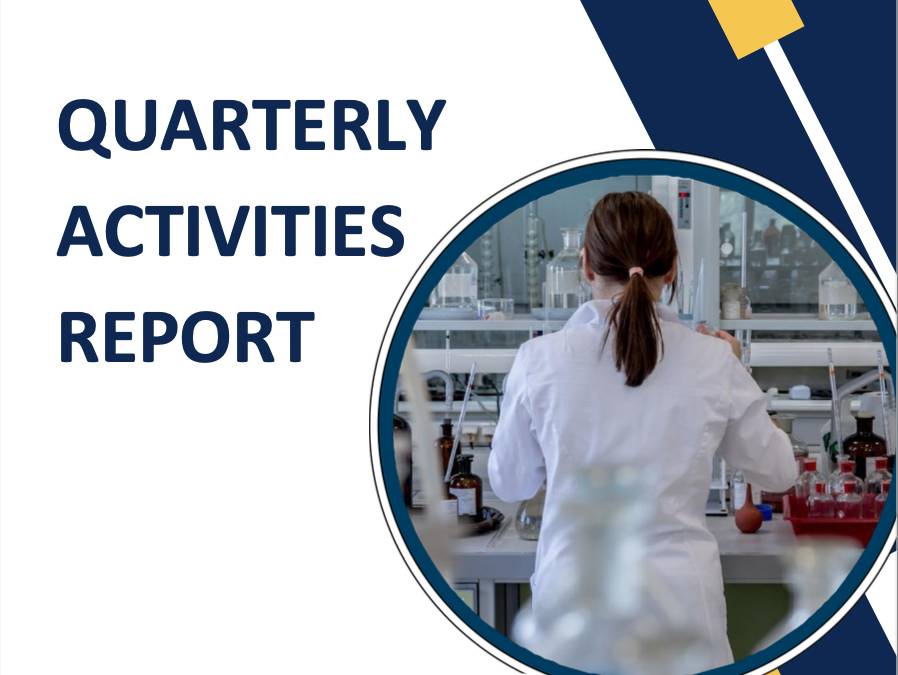 QUARTERLY ACTIVITIES REPORT